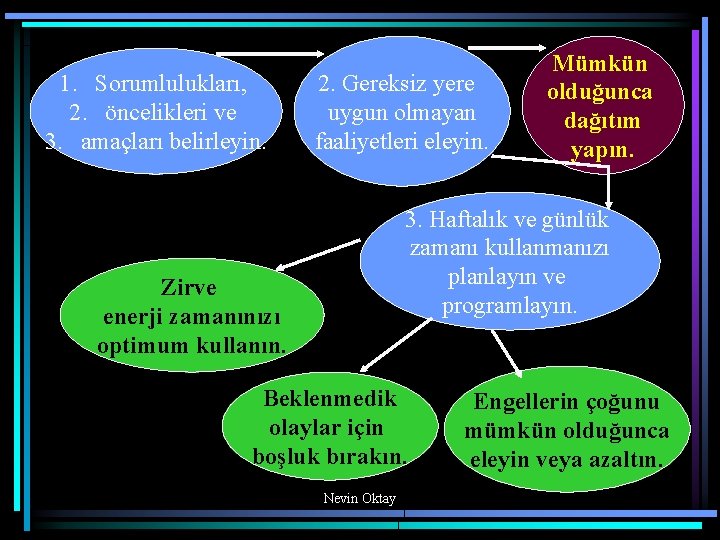 1. Sorumlulukları,
2. öncelikleri ve
3. amaçları belirleyin.

2. Gereksiz yere uygun olmayan faaliyetleri eleyin.

Mümkün olduğunca dağıtım yapın.

3. Haftalık ve günlük zamanı kullanmanızı planlayın ve programlayın.

Zirve enerji zamanınızı optimum kullanın.

Beklenmedik olaylar için boşluk bırakın.

Engellerin çoğunu mümkün olduğunca eleyin veya azaltın.

Nevin Oktay